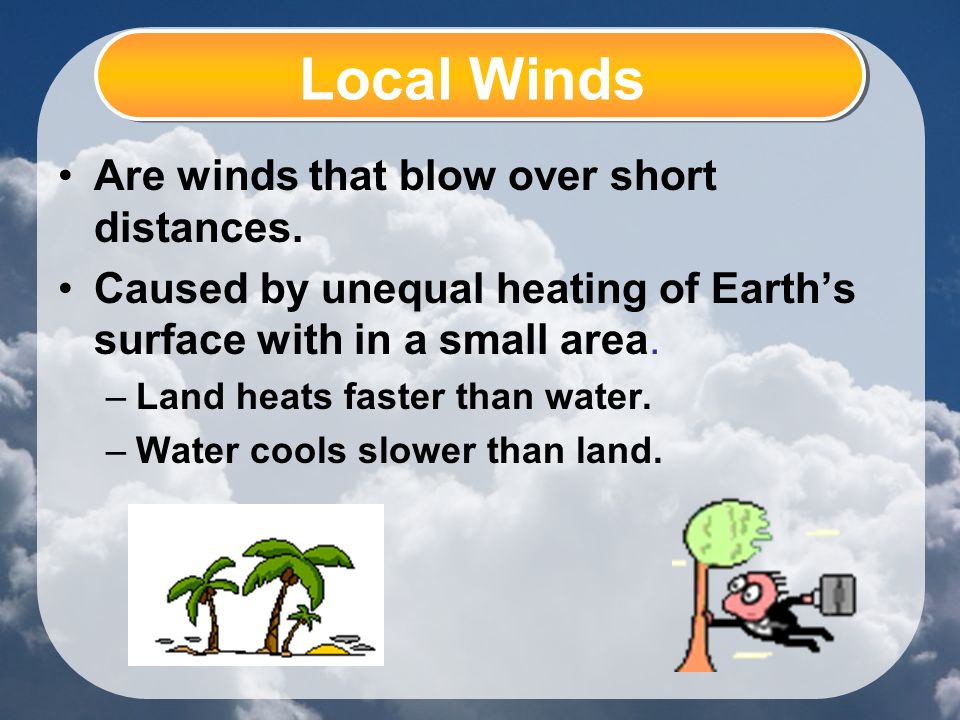 Local Winds

• Are winds that blow over short distances.

• Caused by unequal heating of Earth’s surface with in a small area.

– Land heats faster than water.

– Water cools slower than land.